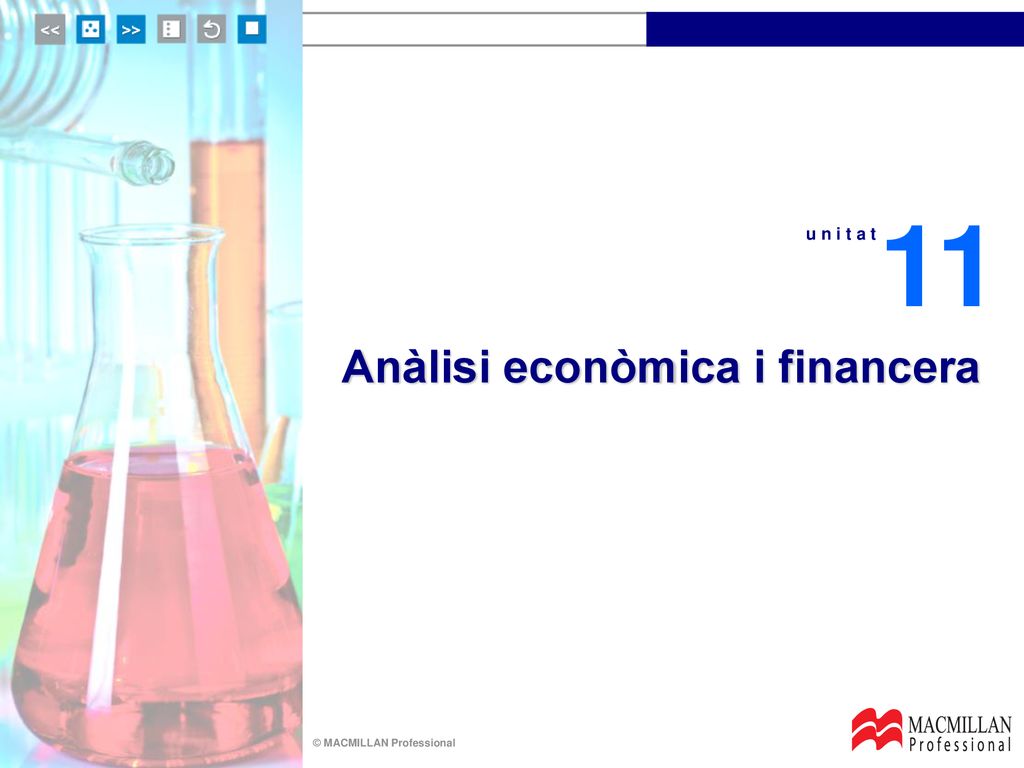 << >>

u n i t a t 11

Anàlisi econòmica i financera

© MACMILLAN Professional

MACMILLAN Professional